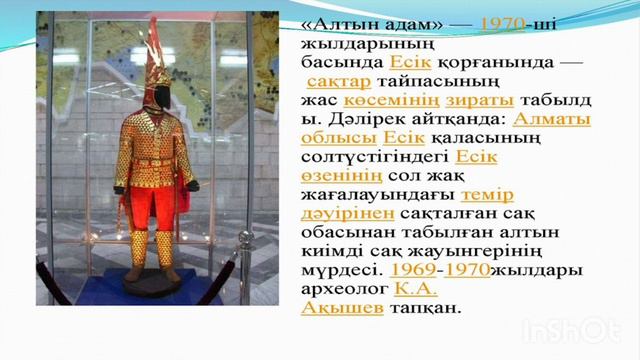 «Алтын адам» — 1970-ші жылдарының басында Есік қорғанында — сақтар тайпасының жас көсемінің зираты табылды. Дәлірек айтқанда: Алматы облысы Есік қаласының солтүстігіндегі Есік өзенінің сол жақ жағалауындағы темір дәуірінен сақталған сақ обасынан табылған алтын киімді сақ жауынгерінің мүрдесі. 1969-1970жылдары археолог К.А. Ақышев тапқан.

InShOt